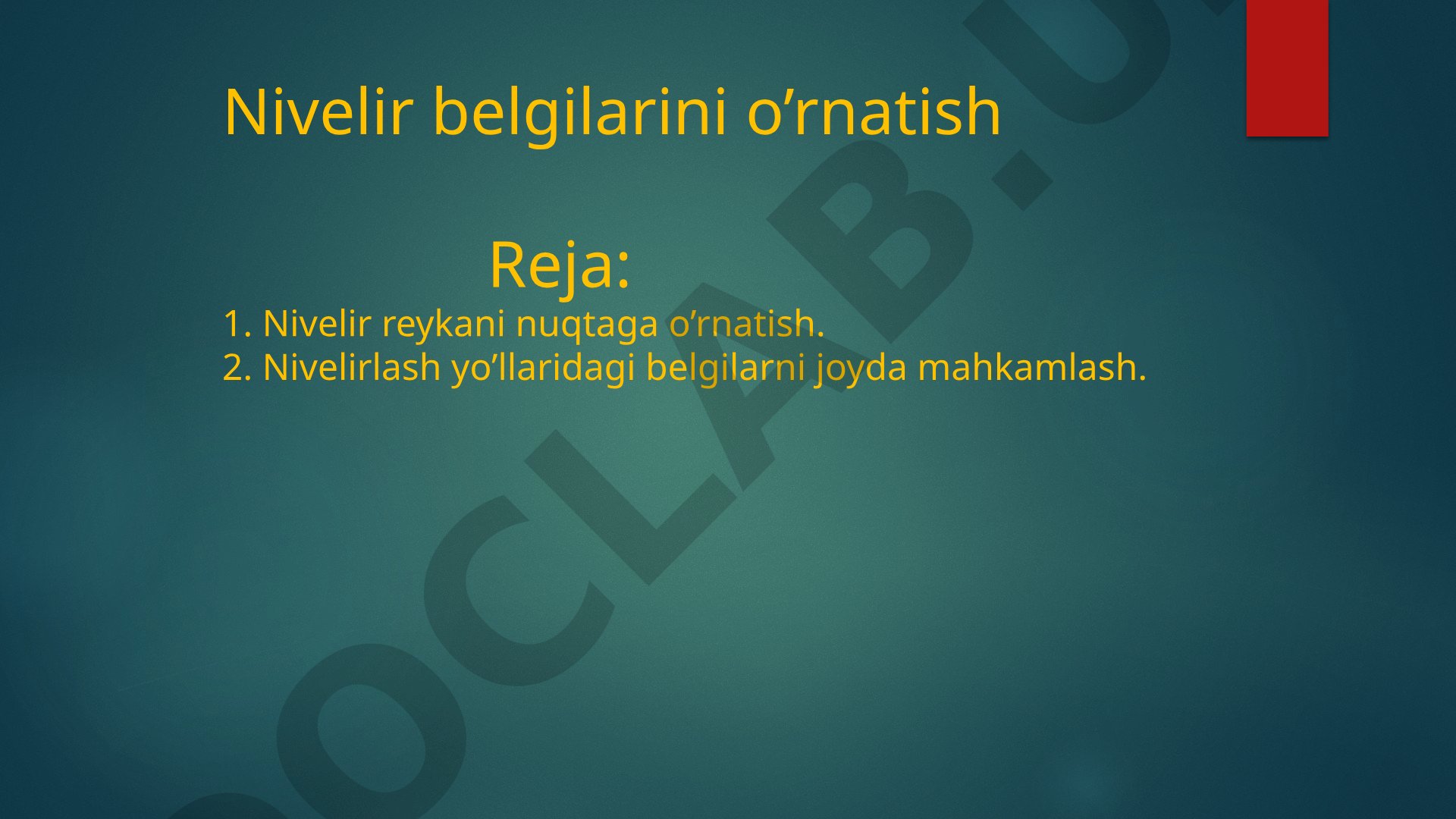 Nivelir belgilarini o’rnatish

Reja:

1. Nivelir reykani nuqtaga o’rnatish.
2. Nivelirlash yo’llaridagi belgilarni joyda mahkamlash.

OCLAB.U